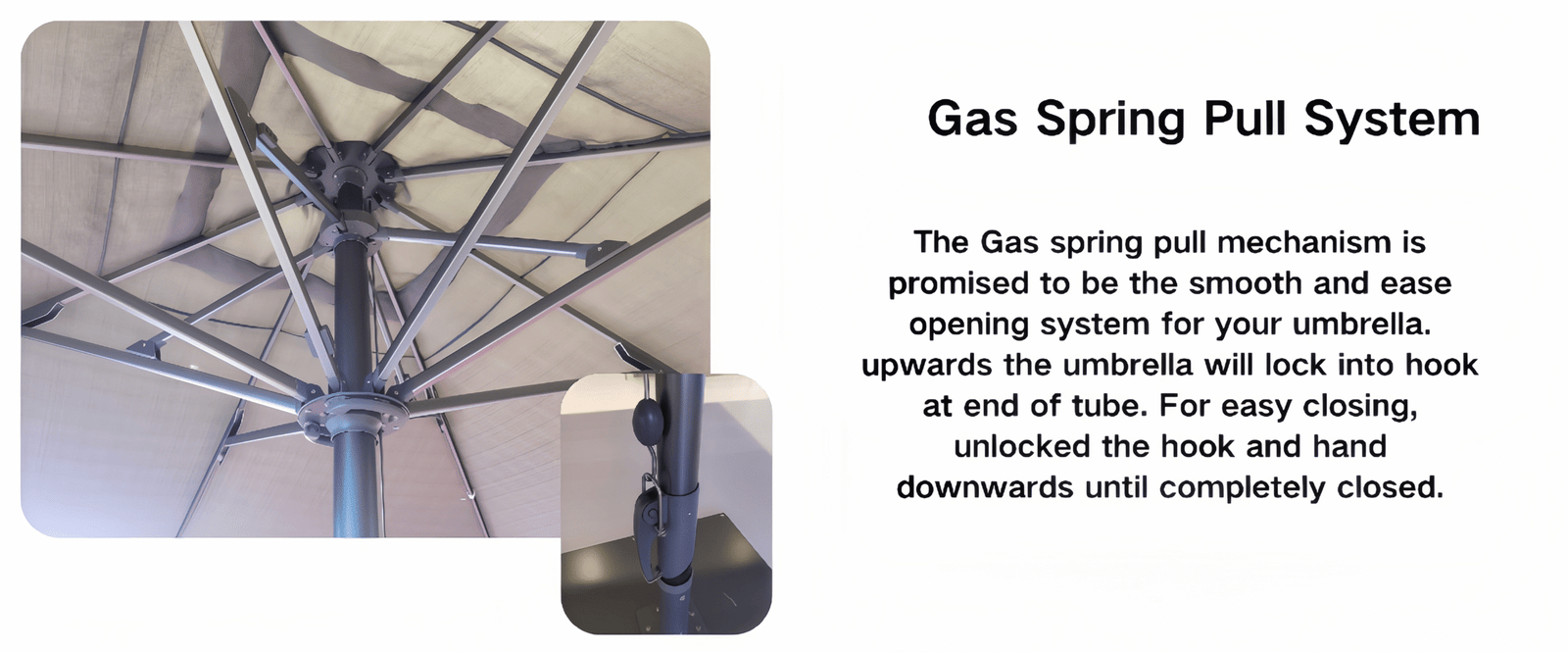 Gas Spring Pull System

The Gas spring pull mechanism is promised to be the smooth and ease opening system for your umbrella. upwards the umbrella will lock into hook at end of tube. For easy closing, unlocked the hook and hand downwards until completely closed.